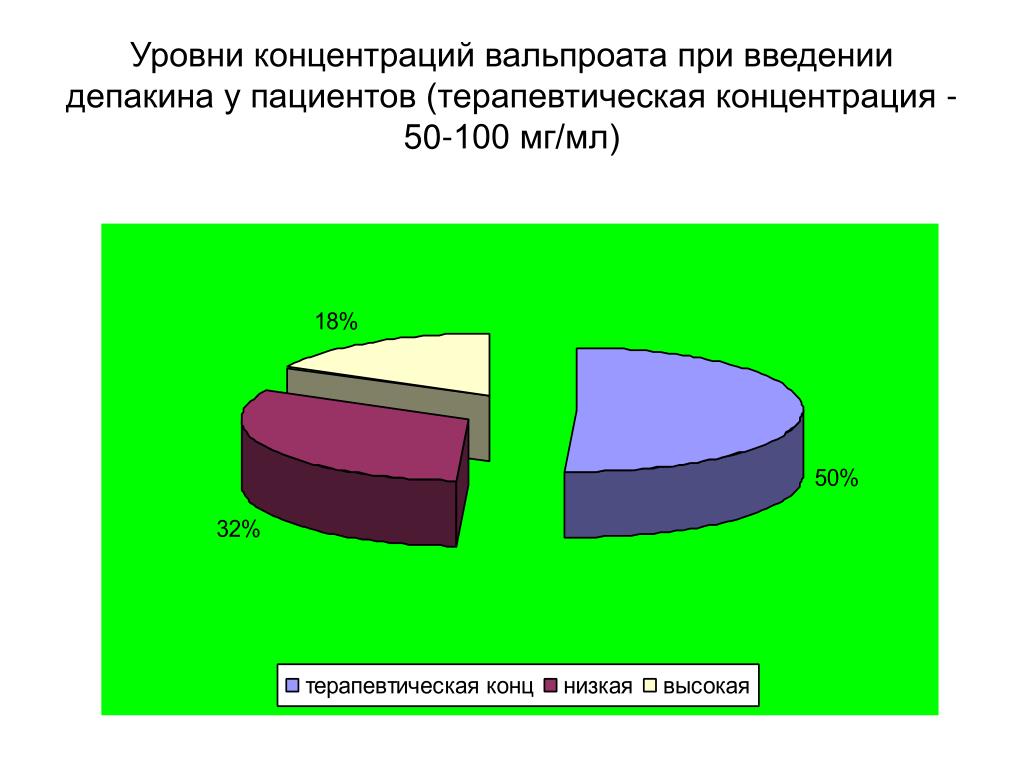 Уровни концентраций вальпроата при введении депакина у пациентов (терапевтическая концентрация - 50-100 мг/мл)

18%

50%

32%

терапевтическая конц низкая высокая